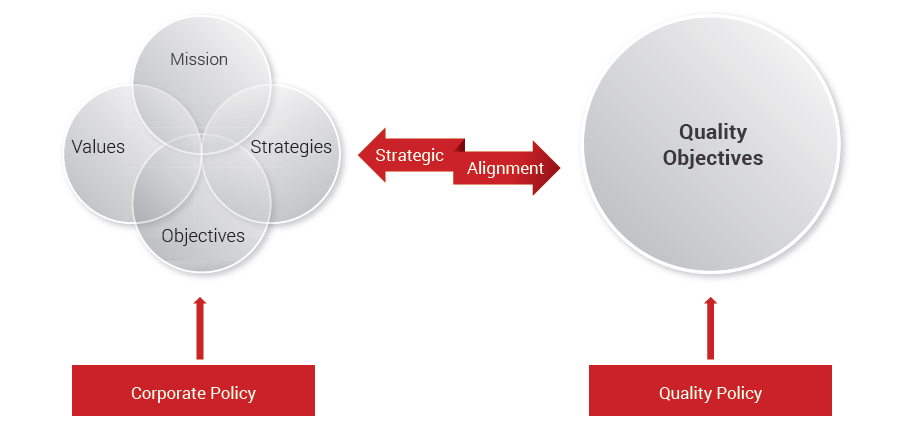 Mission

Values

Strategies

Objectives

Strategic

Alignment

Quality Objectives

Corporate Policy

Quality Policy